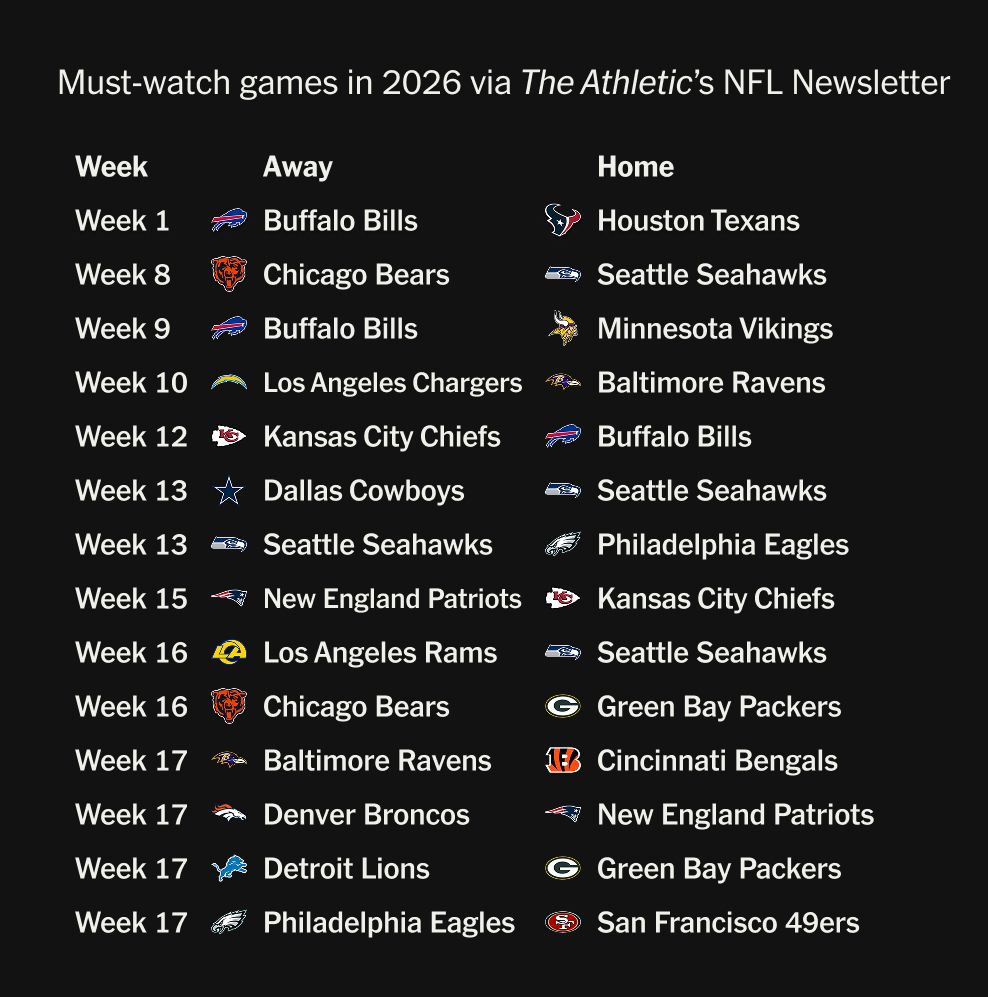 Must-watch games in 2026 via The Athletic's NFL Newsletter

| Week | Away | Home |
|---|---|---|
| Week 1 | Buffalo Bills | Houston Texans |
| Week 8 | Chicago Bears | Seattle Seahawks |
| Week 9 | Buffalo Bills | Minnesota Vikings |
| Week 10 | Los Angeles Chargers | Baltimore Ravens |
| Week 12 | Kansas City Chiefs | Buffalo Bills |
| Week 13 | Dallas Cowboys | Seattle Seahawks |
| Week 13 | Seattle Seahawks | Philadelphia Eagles |
| Week 15 | New England Patriots | Kansas City Chiefs |
| Week 16 | Los Angeles Rams | Seattle Seahawks |
| Week 16 | Chicago Bears | Green Bay Packers |
| Week 17 | Baltimore Ravens | Cincinnati Bengals |
| Week 17 | Denver Broncos | New England Patriots |
| Week 17 | Detroit Lions | Green Bay Packers |
| Week 17 | Philadelphia Eagles | San Francisco 49ers |